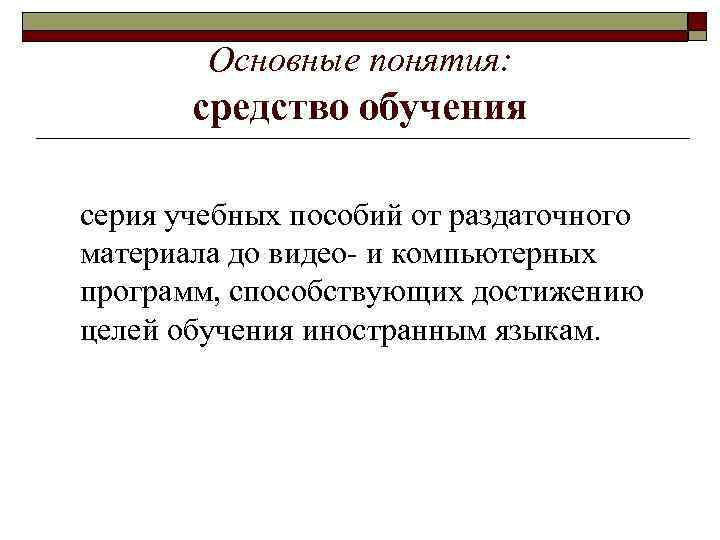 Основные понятия:
средство обучения

серия учебных пособий от раздаточного материала до видео- и компьютерных программ, способствующих достижению целей обучения иностранным языкам.